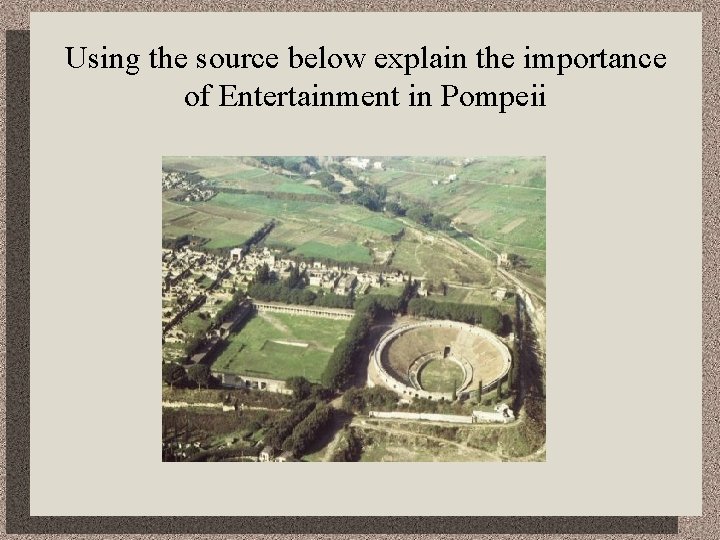 Using the source below explain the importance of Entertainment in Pompeii